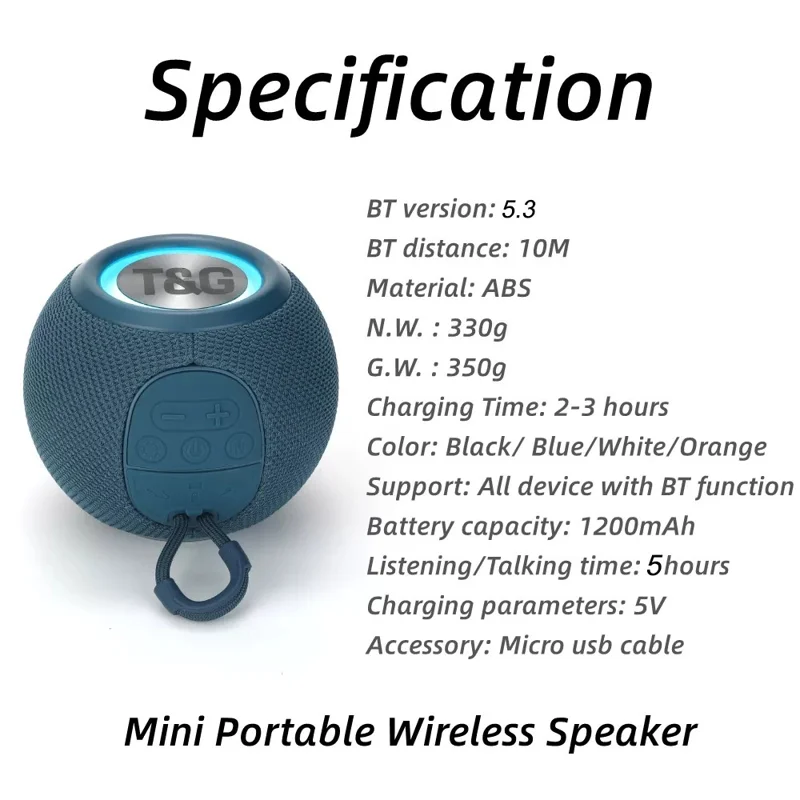 Specification

T&G

BT version: 5.3
BT distance: 10M
Material: ABS
N.W. : 330g
G.W. : 350g
Charging Time: 2-3 hours
Color: Black/ Blue/White/Orange
Support: All device with BT function
Battery capacity: 1200mAh
Listening/Talking time: 5hours
Charging parameters: 5V
Accessory: Micro usb cable

Mini Portable Wireless Speaker